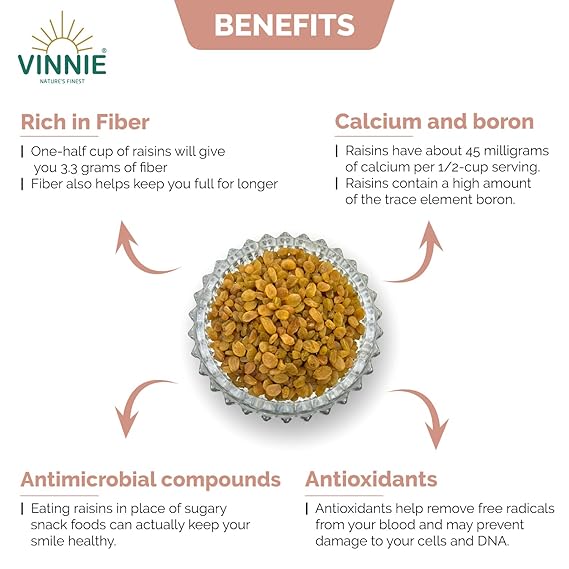 VINNIE®
NATURE'S FINEST

BENEFITS

Rich in Fiber

| One-half cup of raisins will give you 3.3 grams of fiber
| Fiber also helps keep you full for longer

Calcium and boron

| Raisins have about 45 milligrams of calcium per 1/2-cup serving.
| Raisins contain a high amount of the trace element boron.

Antimicrobial compounds

| Eating raisins in place of sugary snack foods can actually keep your smile healthy.

Antioxidants

| Antioxidants help remove free radicals from your blood and may prevent damage to your cells and DNA.